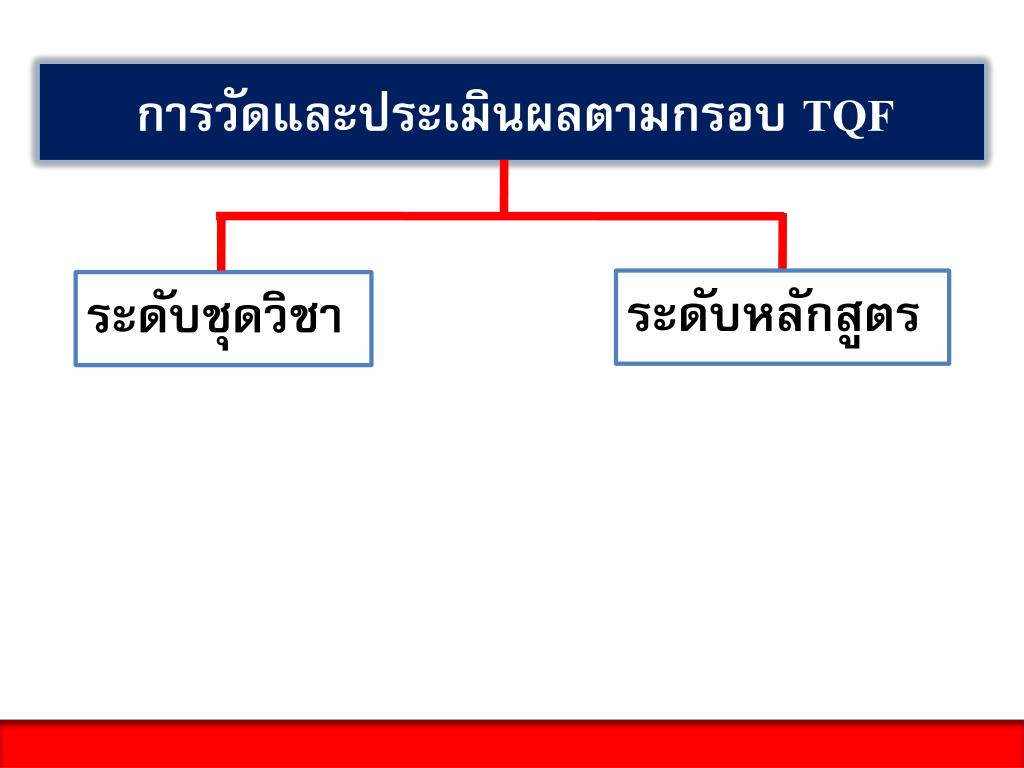 การวัดและประเมินผลตามกรอบ TQF

ระดับชุดวิชา

ระดับหลักสูตร